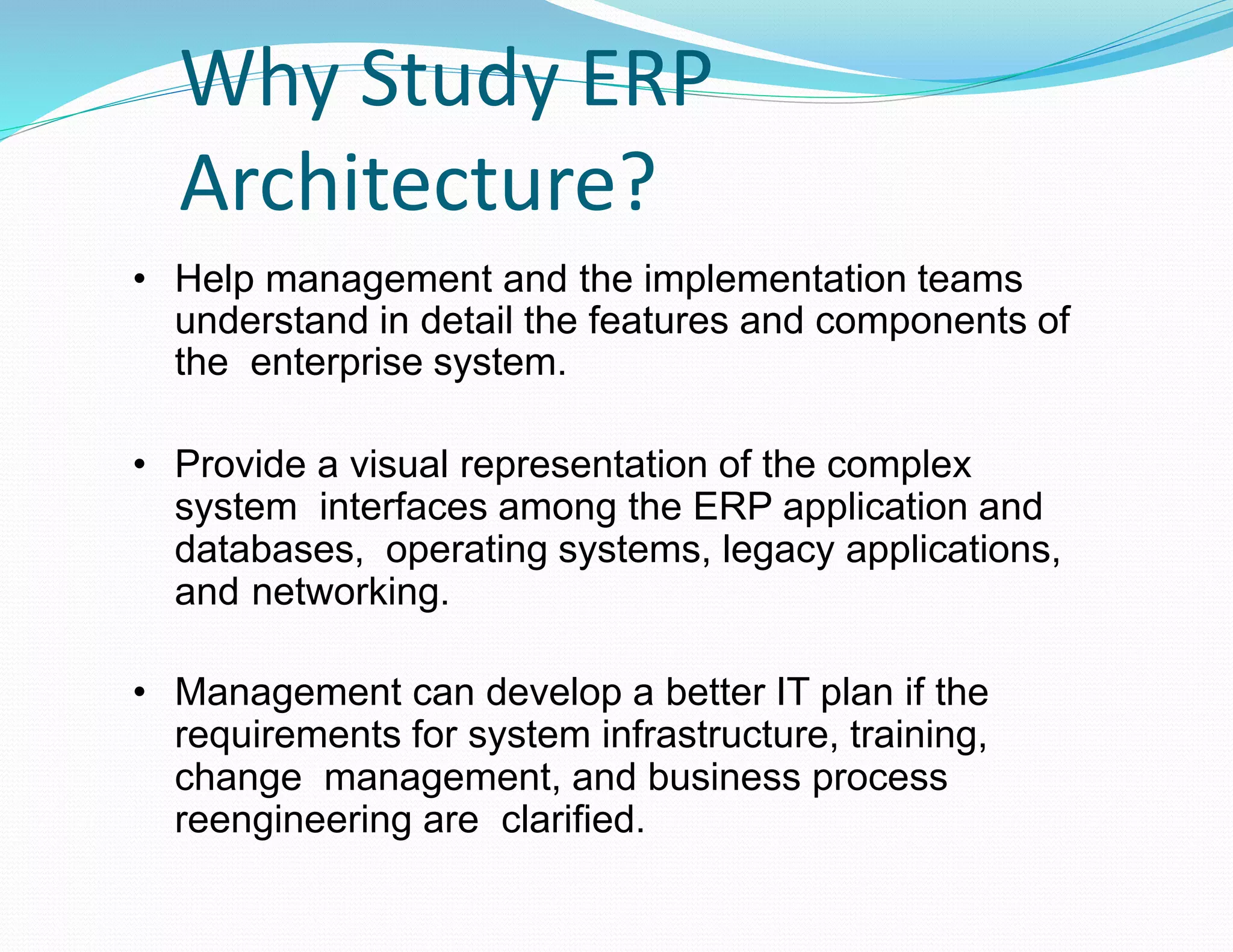 Why Study ERP Architecture?

• Help management and the implementation teams understand in detail the features and components of the enterprise system.

• Provide a visual representation of the complex system interfaces among the ERP application and databases, operating systems, legacy applications, and networking.

• Management can develop a better IT plan if the requirements for system infrastructure, training, change management, and business process reengineering are clarified.